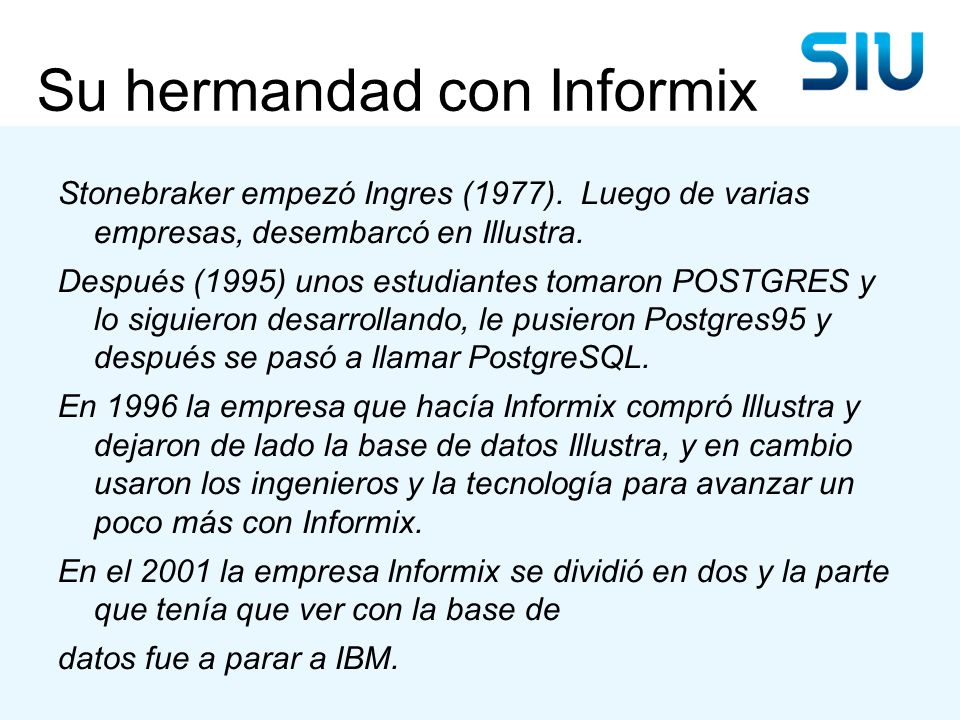 Su hermandad con Informix

SIU

Stonebraker empezó Ingres (1977).  Luego de varias empresas, desembarcó en Illustra.

Después (1995) unos estudiantes tomaron POSTGRES y lo siguieron desarrollando, le pusieron Postgres95 y después se pasó a llamar PostgreSQL.

En 1996 la empresa que hacía Informix compró Illustra y dejaron de lado la base de datos Illustra, y en cambio usaron los ingenieros y la tecnología para avanzar un poco más con Informix.

En el 2001 la empresa Informix se dividió en dos y la parte que tenía que ver con la base de

datos fue a parar a IBM.